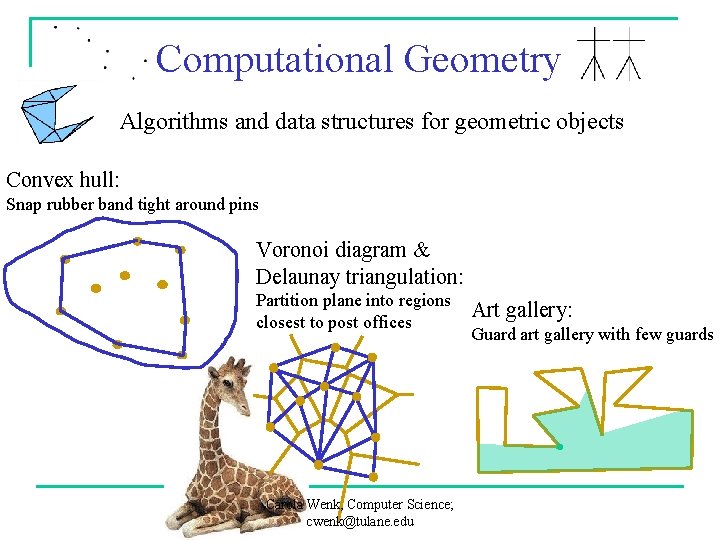 Computational Geometry

Algorithms and data structures for geometric objects

Convex hull:
Snap rubber band tight around pins

Voronoi diagram & Delaunay triangulation:
Partition plane into regions closest to post offices

Art gallery:
Guard art gallery with few guards

Carola Wenk, Computer Science; cwenk@tulane.edu